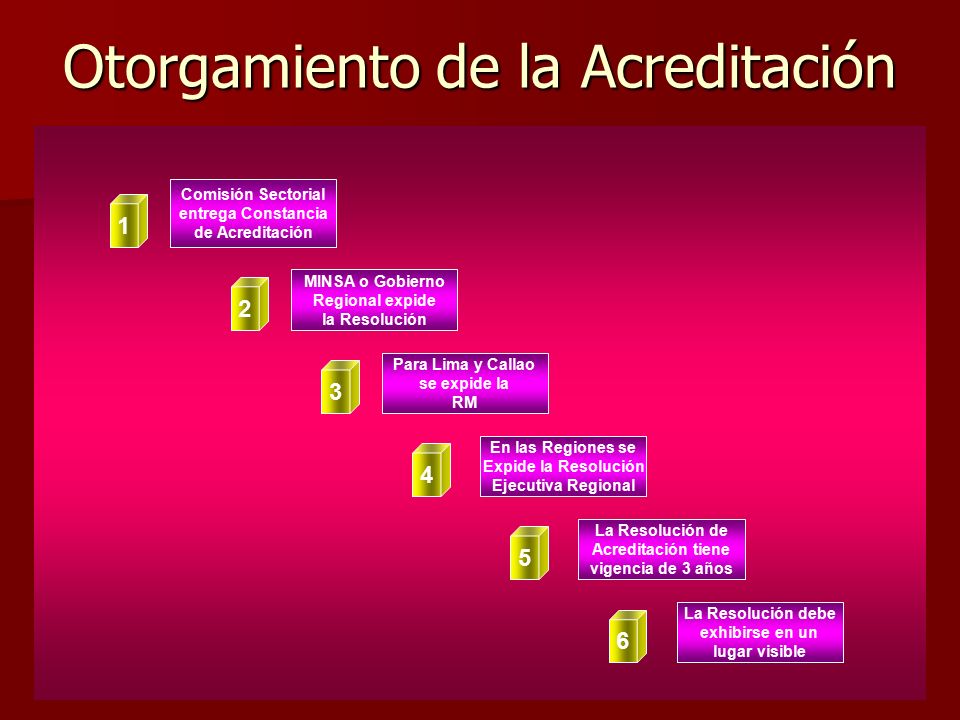 Otorgamiento de la Acreditación

1

Comisión Sectorial entrega Constancia de Acreditación

2

MINSA o Gobierno Regional expide la Resolución

3

Para Lima y Callao se expide la RM

4

En las Regiones se Expide la Resolución Ejecutiva Regional

5

La Resolución de Acreditación tiene vigencia de 3 años

6

La Resolución debe exhibirse en un lugar visible